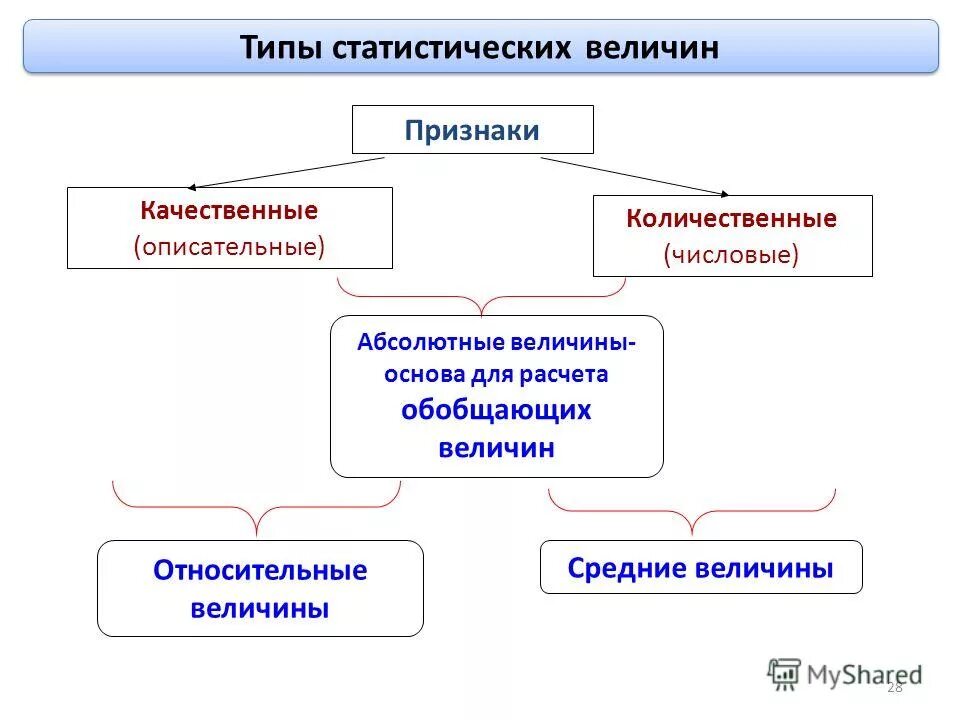 Типы статистических величин

Признаки

Качественные (описательные)

Количественные (числовые)

Абсолютные величины- основа для расчета обобщающих величин

Относительные величины

Средние величины

MyShared

28